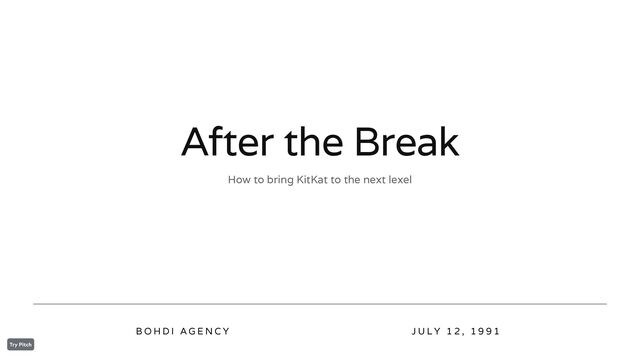 After the Break

How to bring KitKat to the next lexel

BOHDI AGENCY

JULY 12, 1991

Try Pitch